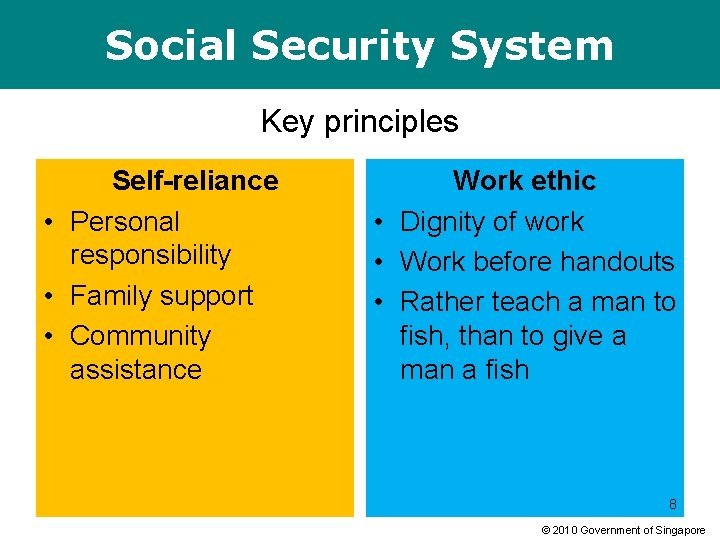 Social Security System

Key principles

Self-reliance

• Personal responsibility
• Family support
• Community assistance

Work ethic

• Dignity of work
• Work before handouts
• Rather teach a man to fish, than to give a man a fish

8

© 2010 Government of Singapore